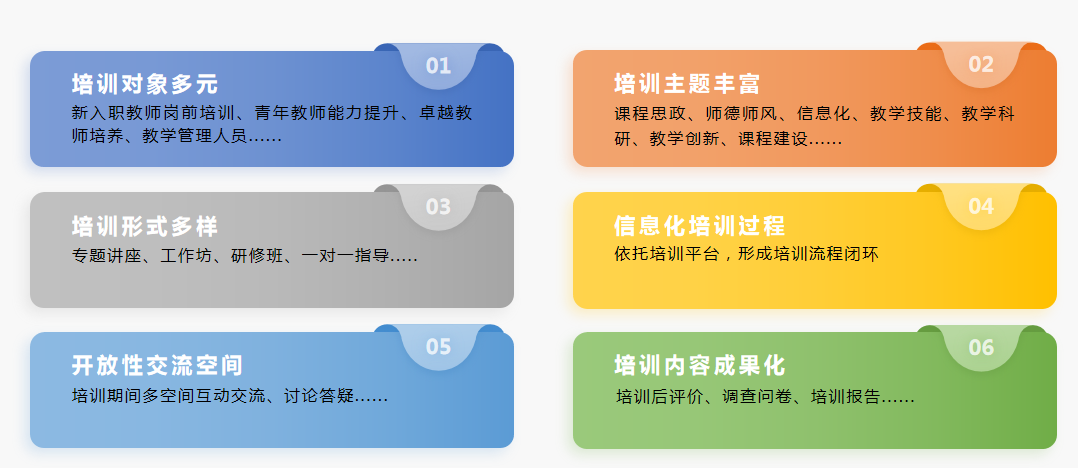 01
培训对象多元
新入职教师岗前培训、青年教师能力提升、卓越教师培养、教学管理人员……

02
培训主题丰富
课程思政、师德师风、信息化、教学技能、教学科研、教学创新、课程建设……

03
培训形式多样
专题讲座、工作坊、研修班、一对一指导.....

04
信息化培训过程
依托培训平台，形成培训流程闭环

05
开放性交流空间
培训期间多空间互动交流、讨论答疑……

06
培训内容成果化
培训后评价、调查问卷、培训报告……